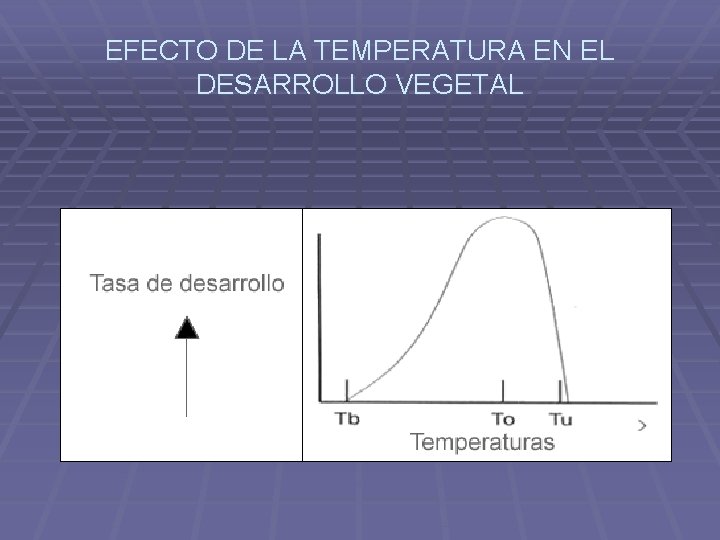 EFECTO DE LA TEMPERATURA EN EL DESARROLLO VEGETAL

Tasa de desarrollo

Tb

To

Tu

>

Temperaturas